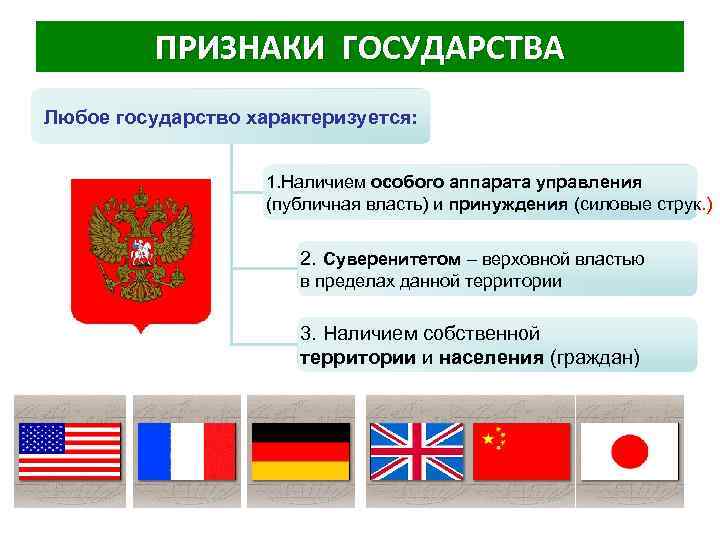 ПРИЗНАКИ ГОСУДАРСТВА

Любое государство характеризуется:

1.Наличием особого аппарата управления (публичная власть) и принуждения (силовые струк.)

2. Суверенитетом – верховной властью в пределах данной территории

3. Наличием собственной территории и населения (граждан)